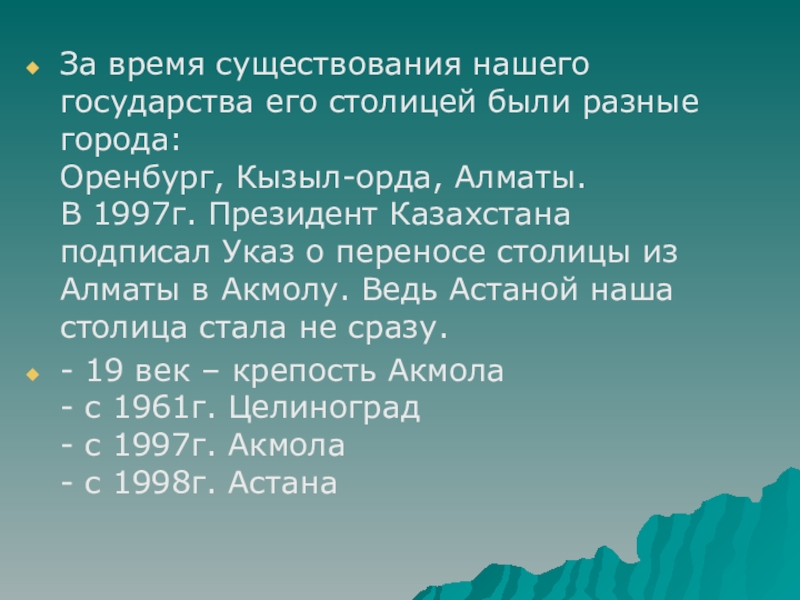 За время существования нашего государства его столицей были разные города:
Оренбург, Кызыл-орда, Алматы.
В 1997г. Президент Казахстана подписал Указ о переносе столицы из Алматы в Акмолу. Ведь Астаной наша столица стала не сразу.

- 19 век – крепость Акмола
- с 1961г. Целиноград
- с 1997г. Акмола
- с 1998г. Астана